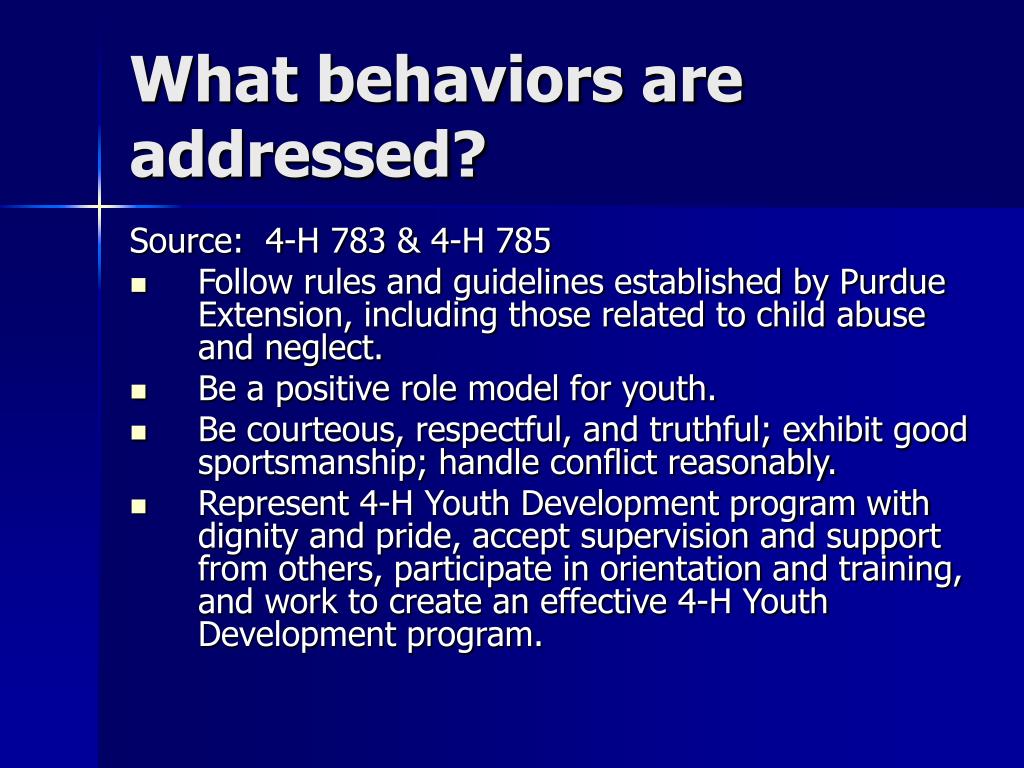 What behaviors are addressed?

Source: 4-H 783 & 4-H 785

- Follow rules and guidelines established by Purdue Extension, including those related to child abuse and neglect.
- Be a positive role model for youth.
- Be courteous, respectful, and truthful; exhibit good sportsmanship; handle conflict reasonably.
- Represent 4-H Youth Development program with dignity and pride, accept supervision and support from others, participate in orientation and training, and work to create an effective 4-H Youth Development program.